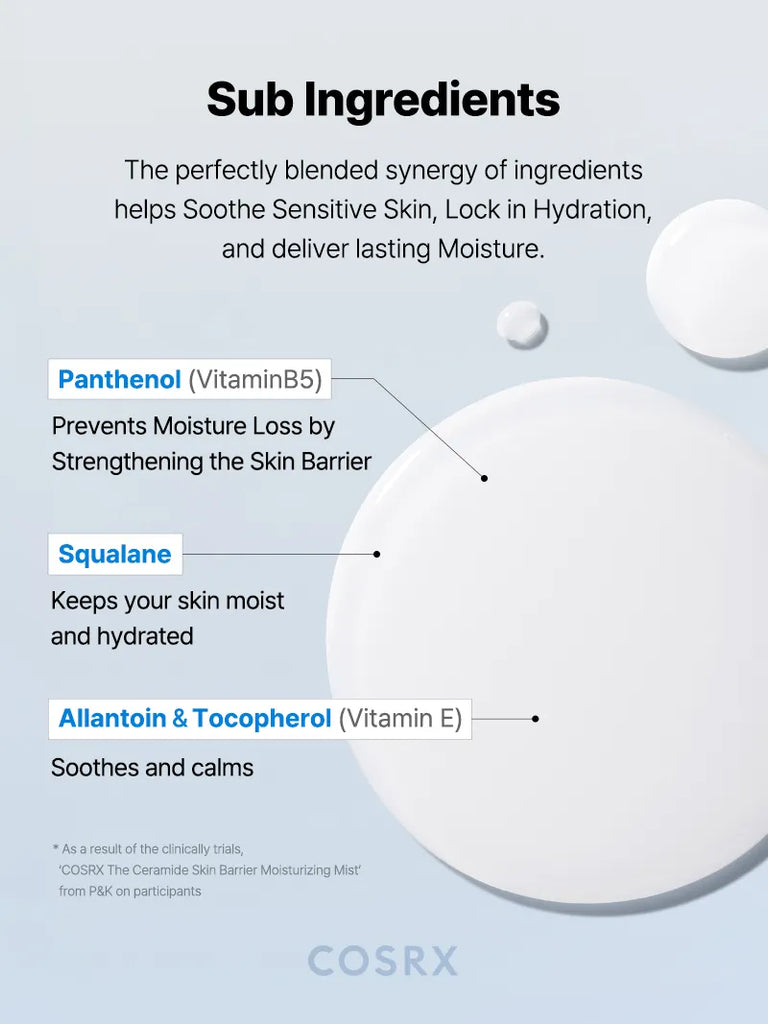 Sub Ingredients

The perfectly blended synergy of ingredients helps Soothe Sensitive Skin, Lock in Hydration, and deliver lasting Moisture.

Panthenol (VitaminB5)

Prevents Moisture Loss by Strengthening the Skin Barrier

Squalane

Keeps your skin moist and hydrated

Allantoin & Tocopherol (Vitamin E)

Soothes and calms

* As a result of the clinically trials, 'COSRX The Ceramide Skin Barrier Moisturizing Mist' from P&K on participants

COSRX